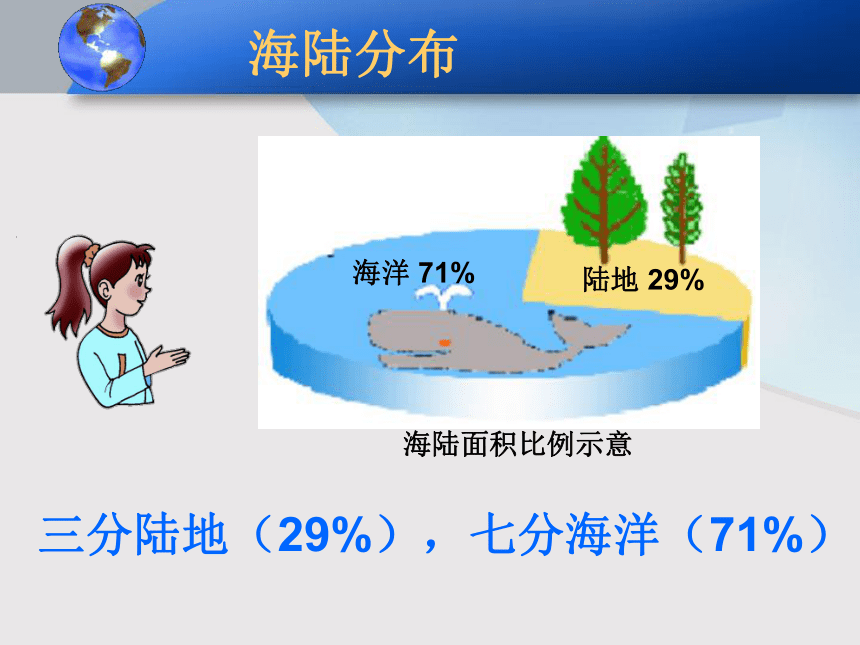 海陆分布

海洋 71%

陆地 29%

海陆面积比例示意

三分陆地（29%），七分海洋（71%）